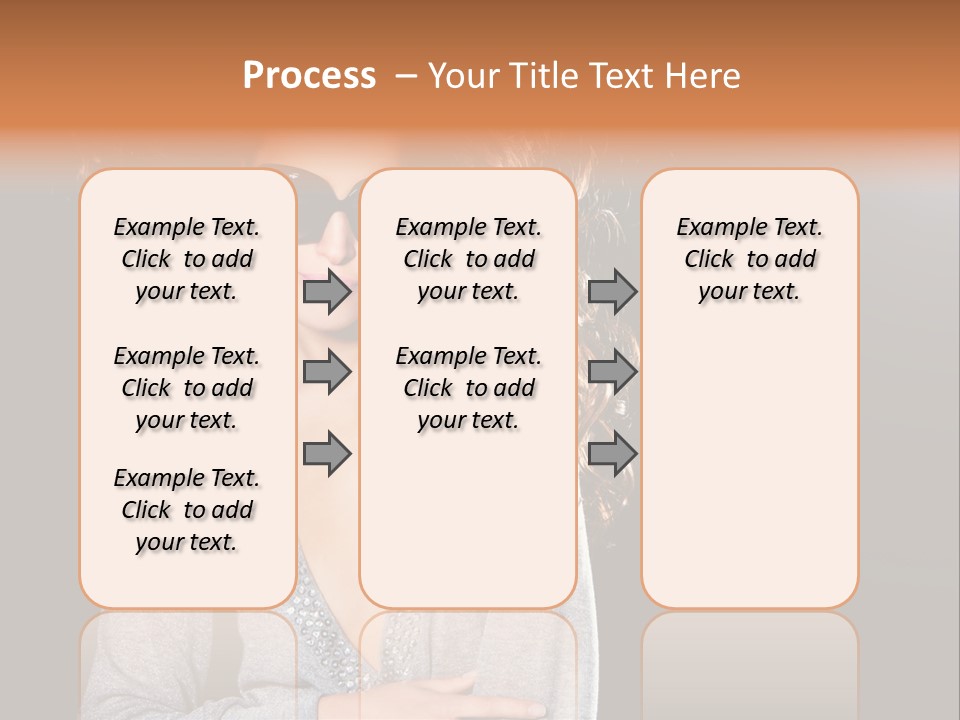 Process – Your Title Text Here

Example Text. Click to add your text.

Example Text. Click to add your text.

Example Text. Click to add your text.

Example Text. Click to add your text.

Example Text. Click to add your text.

Example Text. Click to add your text.